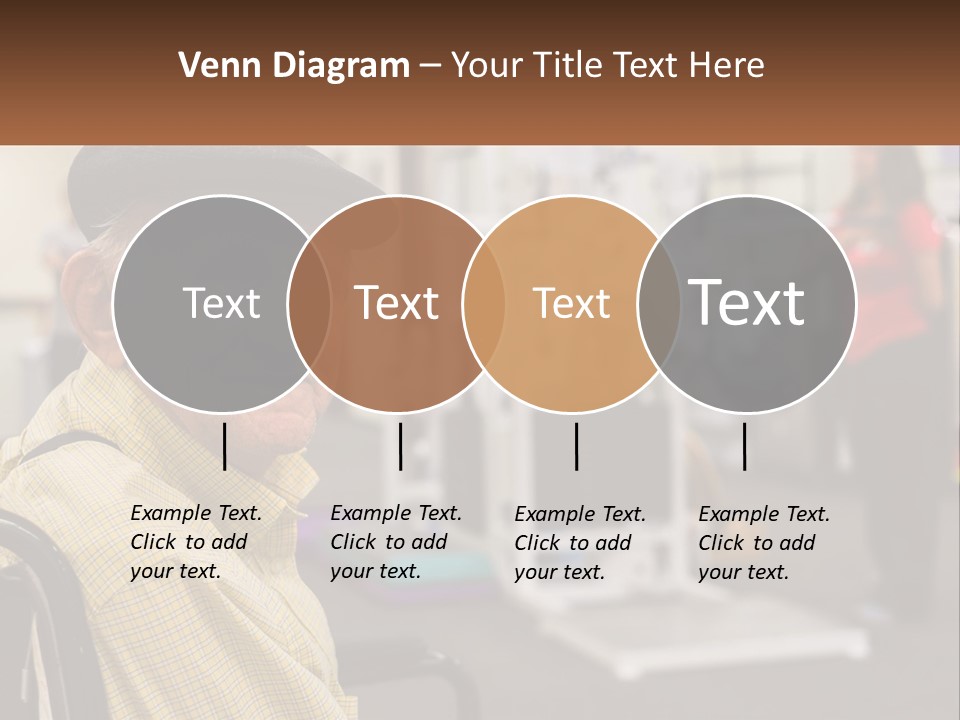 Venn Diagram – Your Title Text Here

Text

Text

Text

Text

Example Text. Click to add your text.

Example Text. Click to add your text.

Example Text. Click to add your text.

Example Text. Click to add your text.